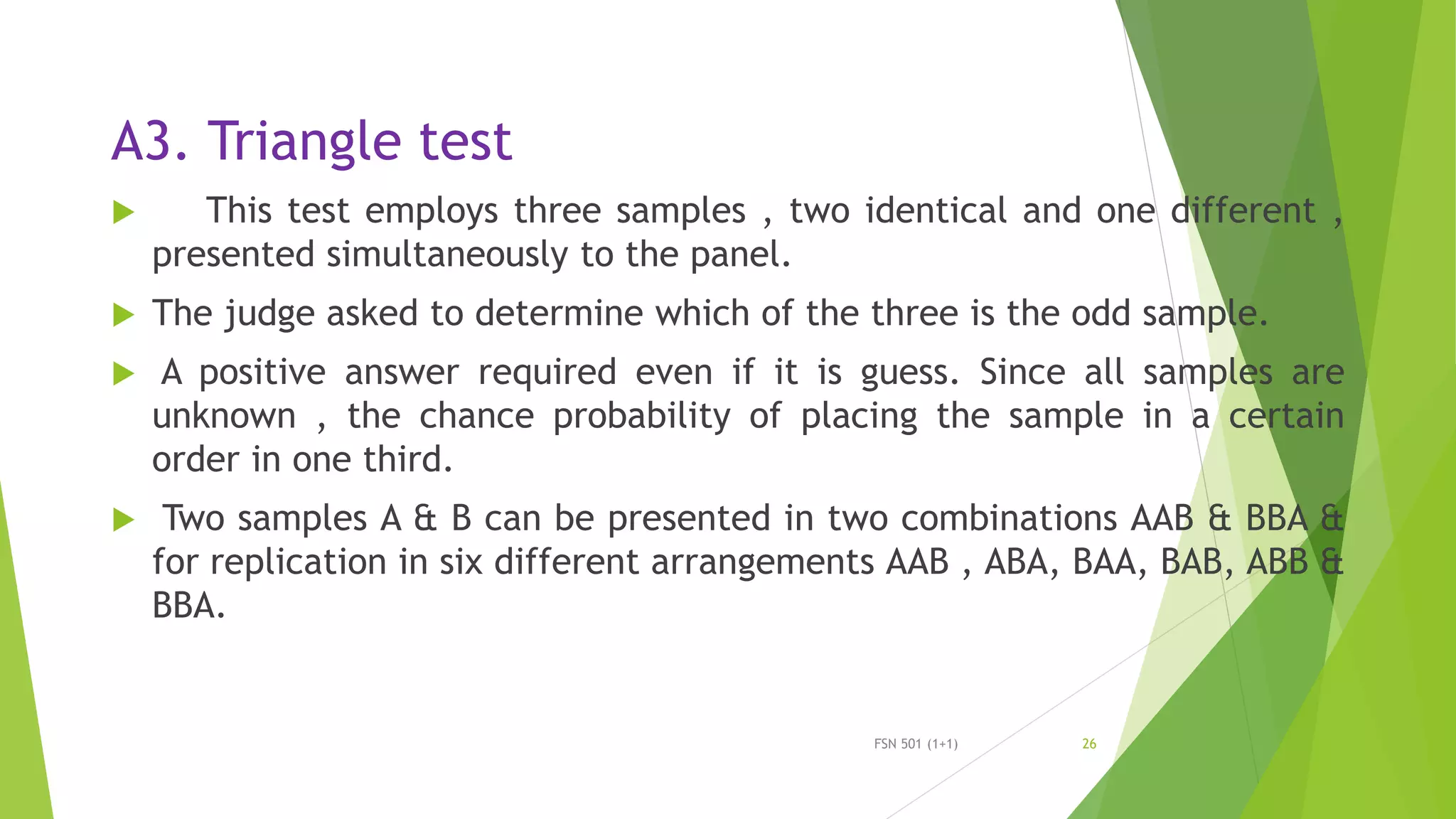 A3. Triangle test

This test employs three samples , two identical and one different , presented simultaneously to the panel.

The judge asked to determine which of the three is the odd sample.

A positive answer required even if it is guess. Since all samples are unknown , the chance probability of placing the sample in a certain order in one third.

Two samples A & B can be presented in two combinations AAB & BBA & for replication in six different arrangements AAB , ABA, BAA, BAB, ABB & BBA.

FSN 501 (1+1)

26